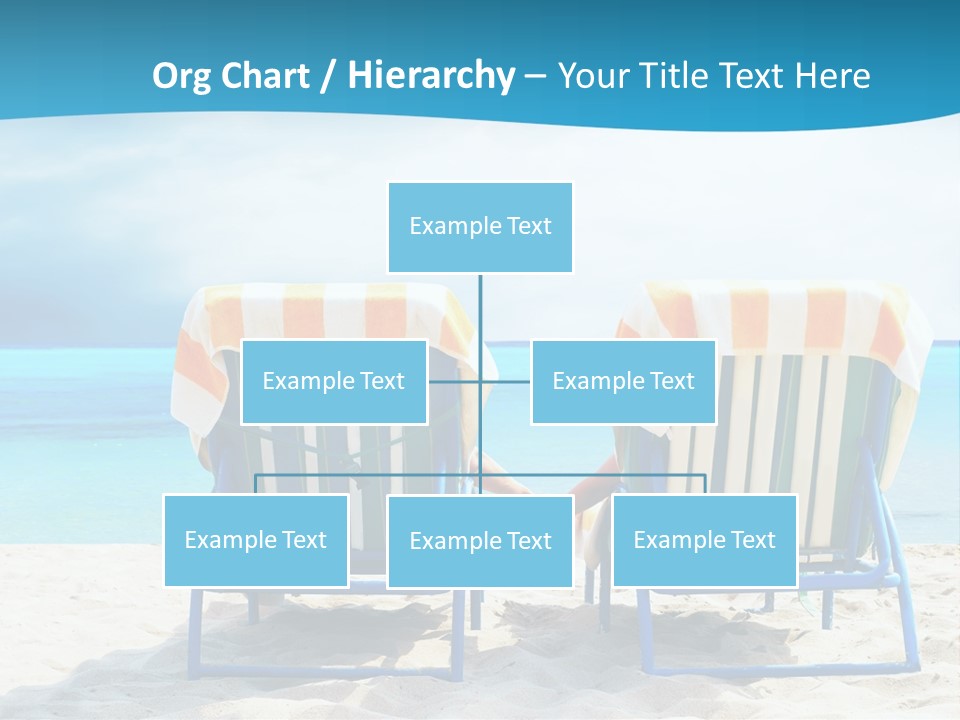 Org Chart / Hierarchy – Your Title Text Here

Example Text

Example Text

Example Text

Example Text

Example Text

Example Text